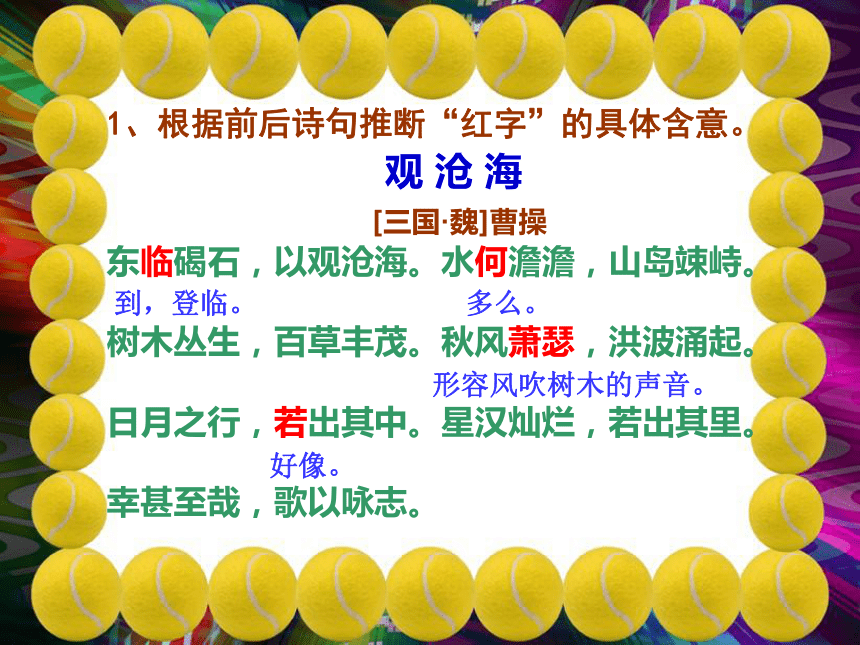 1、根据前后诗句推断“红字”的具体含意。

观沧海

[三国·魏]曹操

东临碣石，以观沧海。水何澹澹，山岛竦峙。
到，登临。 多么。
树木丛生，百草丰茂。秋风萧瑟，洪波涌起。
形容风吹树木的声音。
日月之行，若出其中。星汉灿烂，若出其里。
好像。
幸甚至哉，歌以咏志。